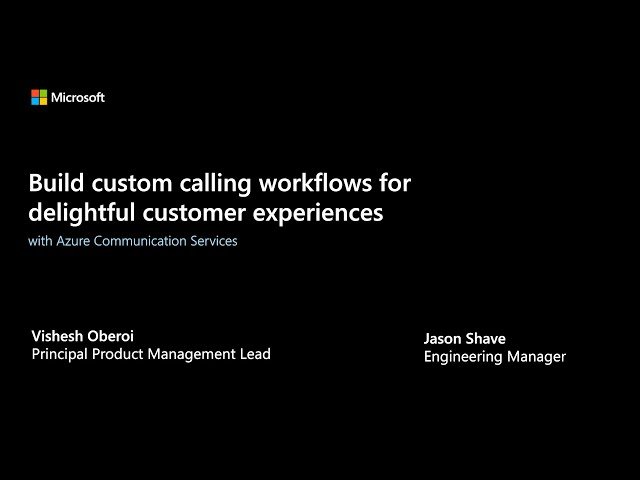 Microsoft

Build custom calling workflows for delightful customer experiences

with Azure Communication Services

Vishesh Oberoi
Principal Product Management Lead

Jason Shave
Engineering Manager